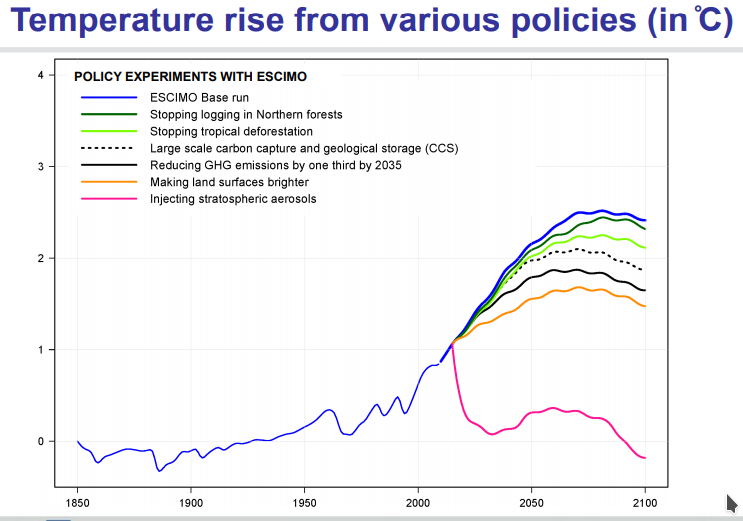 Temperature rise from various policies (in ℃)

POLICY EXPERIMENTS WITH ESCIMO
ESCIMO Base run
Stopping logging in Northern forests
Stopping tropical deforestation
Large scale carbon capture and geological storage (CCS)
Reducing GHG emissions by one third by 2035
Making land surfaces brighter
Injecting stratospheric aerosols

4
3
2
1
0

1850
1900
1950
2000
2050
2100